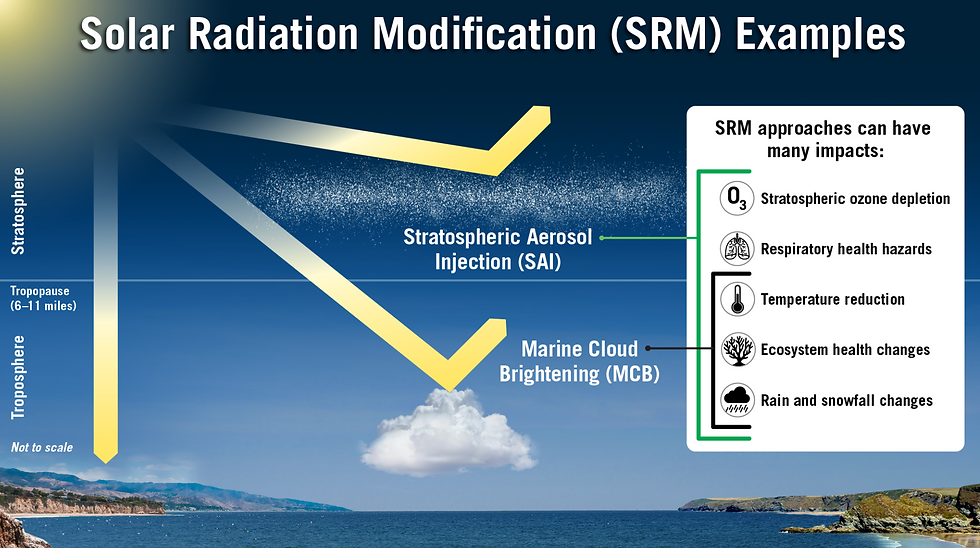 Solar Radiation Modification (SRM) Examples

Stratosphere

Tropopause
(6–11 miles)

Troposphere

Not to scale

Stratospheric Aerosol Injection (SAI)

Marine Cloud Brightening (MCB)

SRM approaches can have many impacts:

$O_3$ Stratospheric ozone depletion

Respiratory health hazards

Temperature reduction

Ecosystem health changes

Rain and snowfall changes